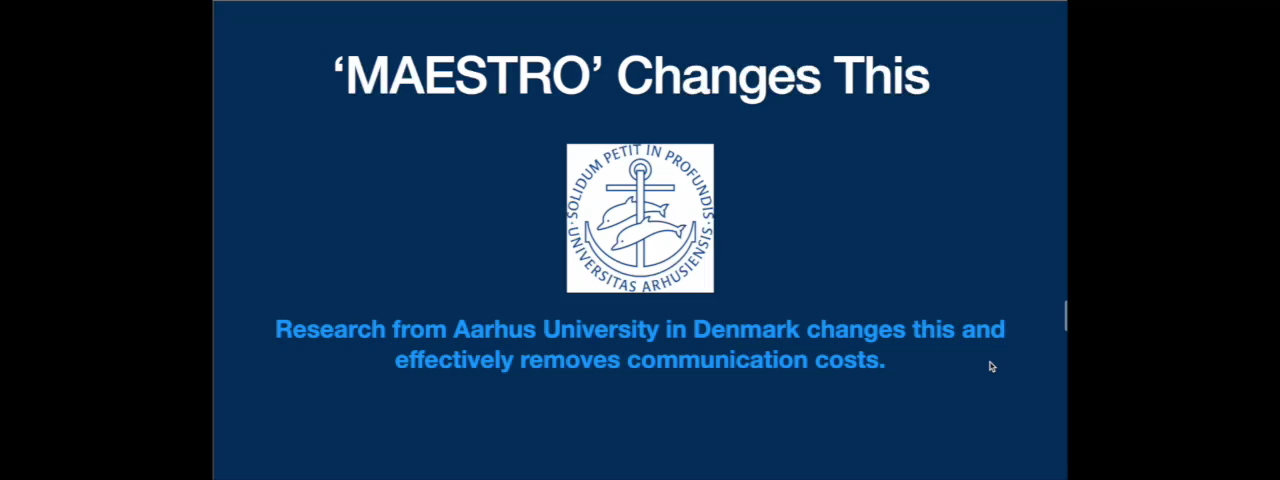 ‘MAESTRO’ Changes This

SOLIDUM PETIT IN PROFUNDIS · UNIVERSITAS ARHUSIENSIS ·

Research from Aarhus University in Denmark changes this and effectively removes communication costs.